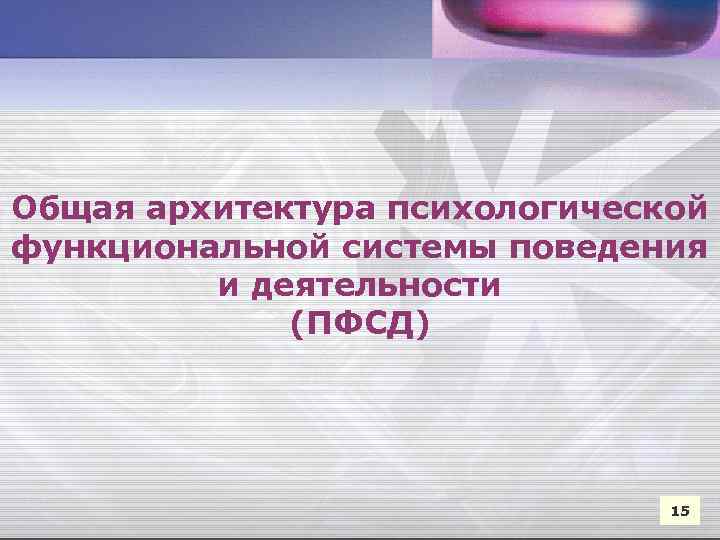 Общая архитектура психологической функциональной системы поведения и деятельности
(ПФСД)

15